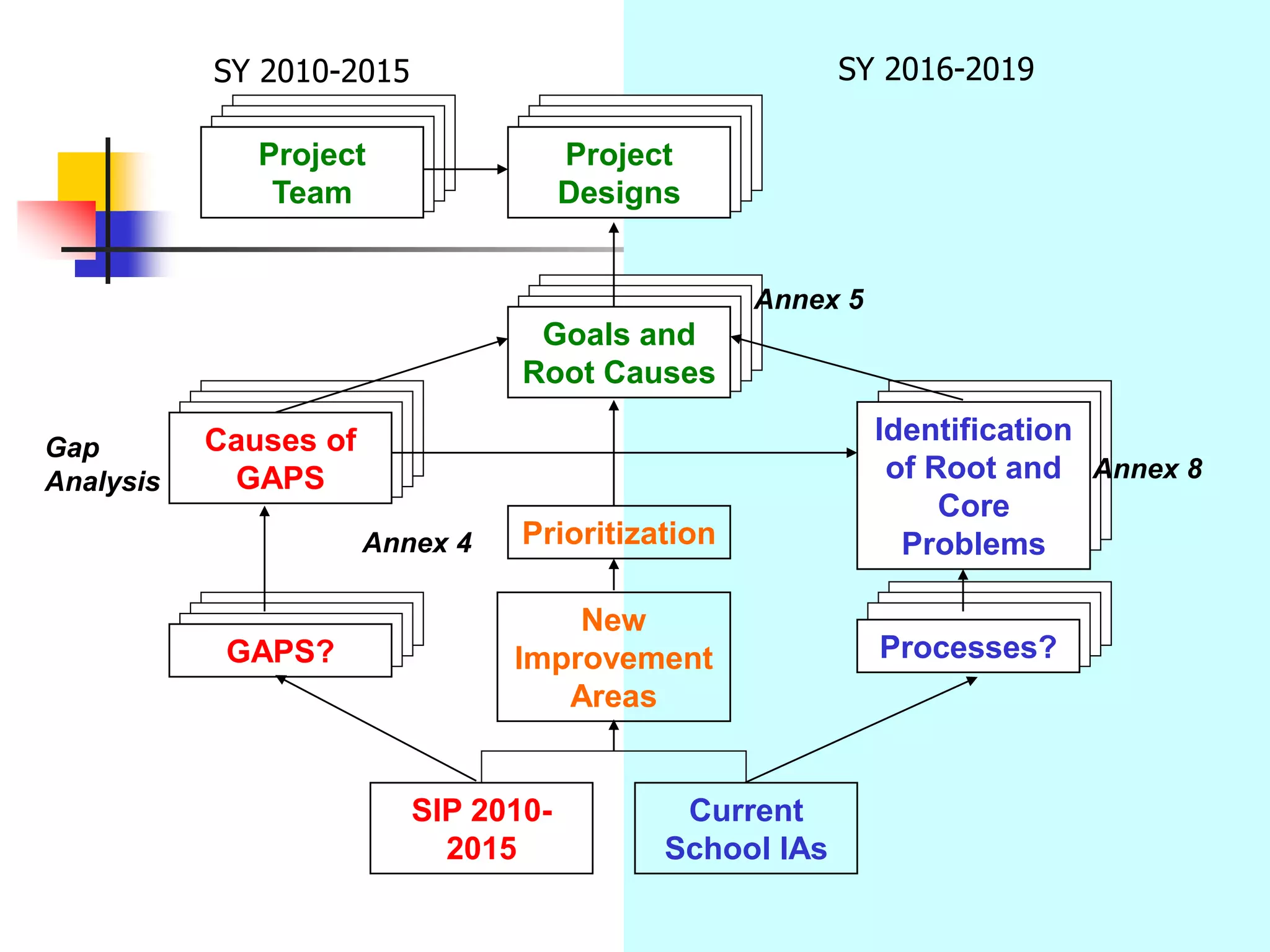 SY 2010-2015

SY 2016-2019

Project Team

Project Designs

Annex 5

Goals and Root Causes

Gap Analysis

Causes of GAPS

Identification of Root and Core Problems

Annex 8

Annex 4

Prioritization

GAPS?

New Improvement Areas

Processes?

SIP 2010-2015

Current School IAs